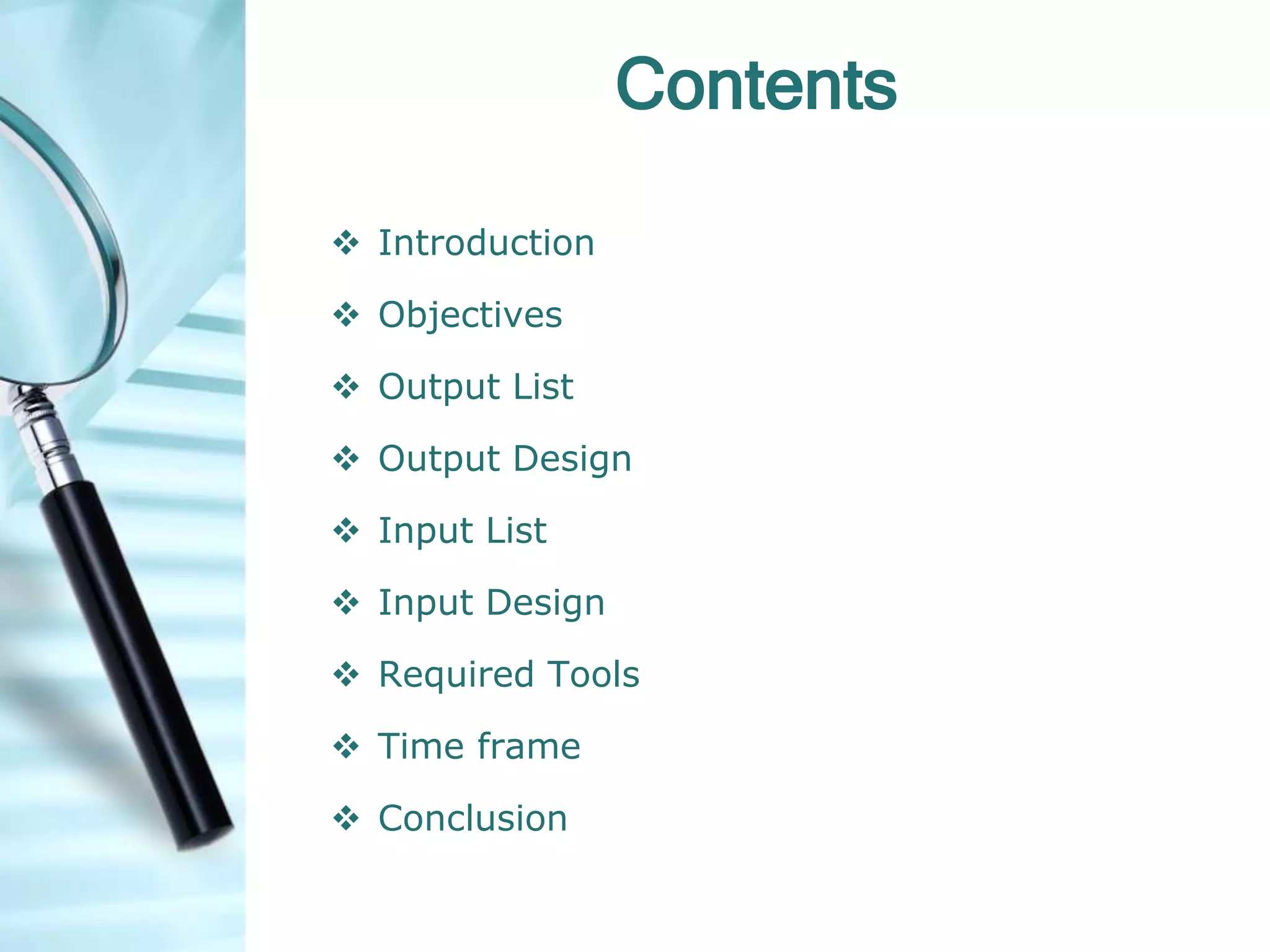 Contents

❖ Introduction
❖ Objectives
❖ Output List
❖ Output Design
❖ Input List
❖ Input Design
❖ Required Tools
❖ Time frame
❖ Conclusion